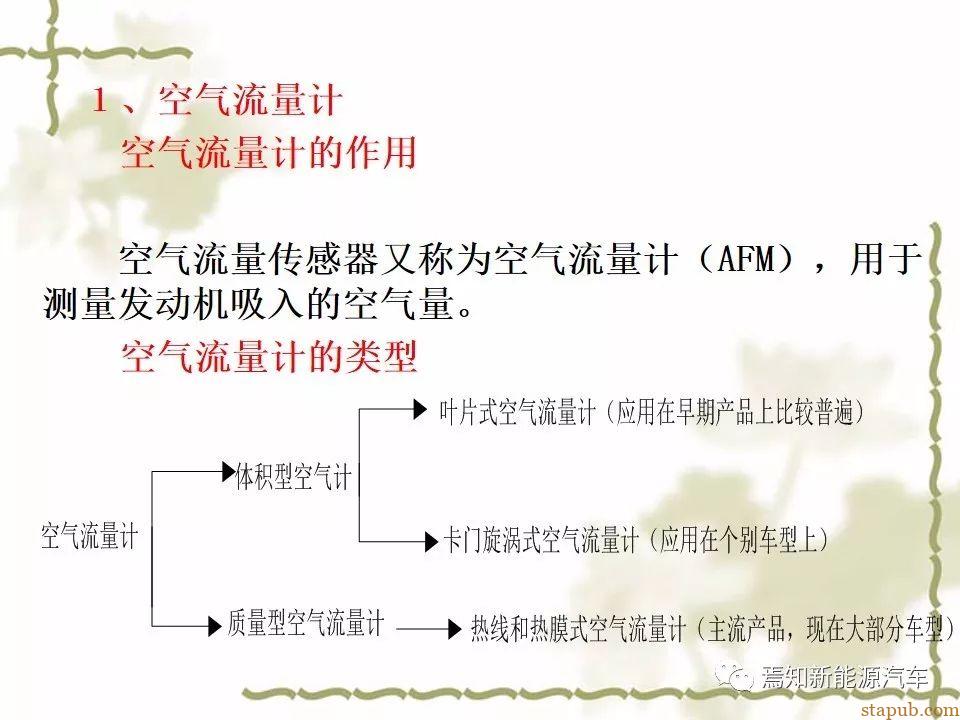 1、空气流量计
空气流量计的作用

空气流量传感器又称为空气流量计（AFM），用于测量发动机吸入的空气量。

空气流量计的类型

空气流量计

体积型空气计

叶片式空气流量计（应用在早期产品上比较普遍）

卡门旋涡式空气流量计（应用在个别车型上）

质量型空气流量计

热线和热膜式空气流量计（主流产品，现在大部分车型）

焉知新能源汽车
stapub.com